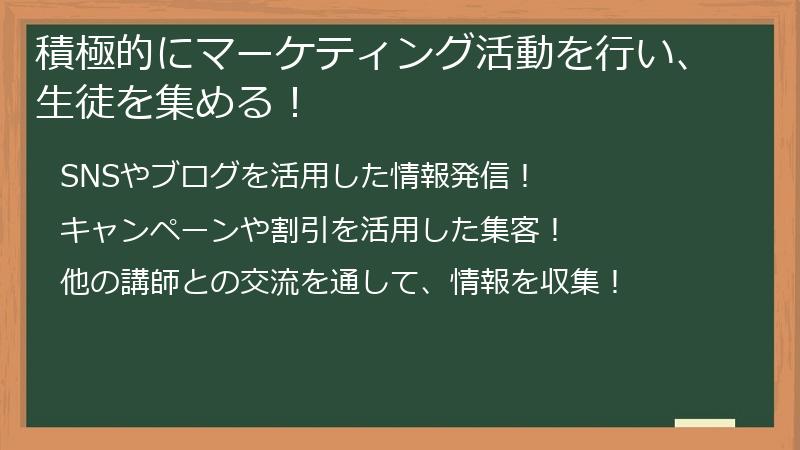 積極的にマーケティング活動を行い、生徒を集める！

SNSやブログを活用した情報発信！

キャンペーンや割引を活用した集客！

他の講師との交流を通して、情報を収集！